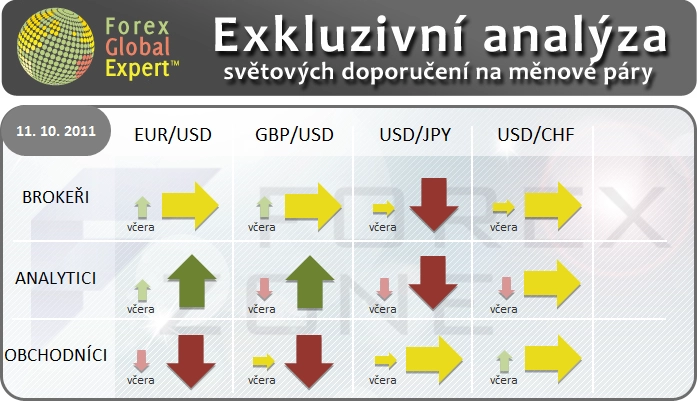 Forex Global Expert™

Exkluzivní analýza
světových doporučení na měnové páry

| 11. 10. 2011 | EUR/USD | GBP/USD | USD/JPY | USD/CHF |
|---|---|---|---|---|
| BROKEŘI | včera | včera | včera | včera |
| ANALYTICI | včera | včera | včera | včera |
| OBCHODNÍCI | včera | včera | včera | včera |

FOREX ZONE